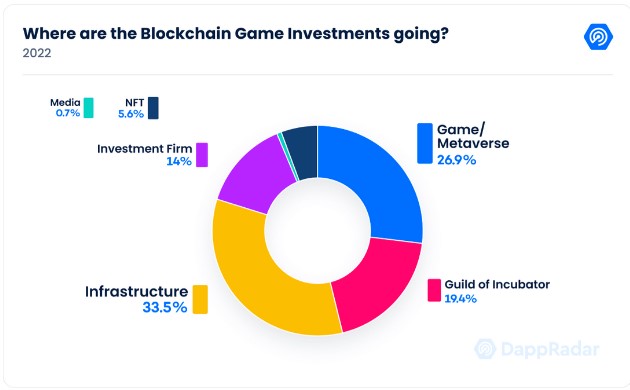 Where are the Blockchain Game Investments going?
2022

Media
0.7%

NFT
5.6%

Investment Firm
14%

Game/
Metaverse
26.9%

Infrastructure
33.5%

Guild of Incubator
19.4%

DappRadar